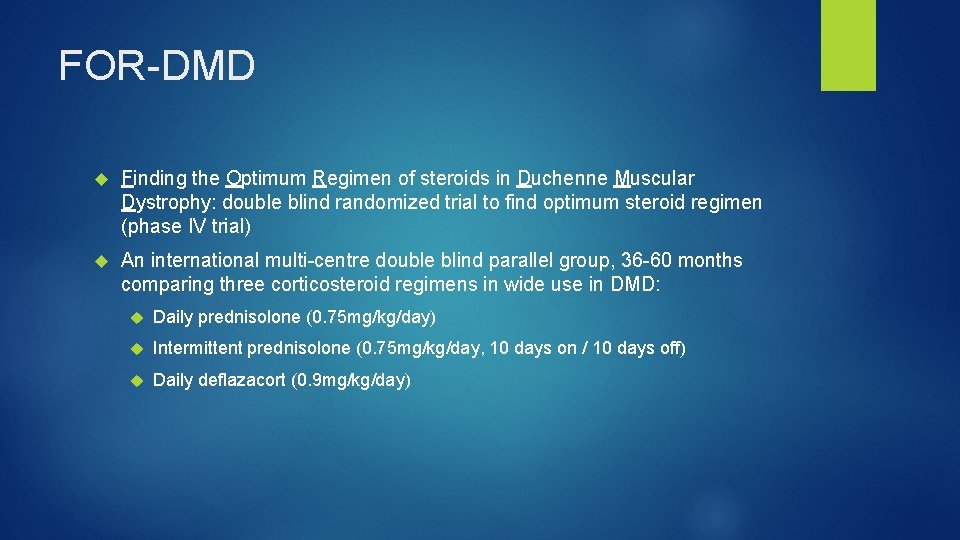 FOR-DMD

Finding the Optimum Regimen of steroids in Duchenne Muscular Dystrophy: double blind randomized trial to find optimum steroid regimen (phase IV trial)

An international multi-centre double blind parallel group, 36-60 months comparing three corticosteroid regimens in wide use in DMD:

Daily prednisolone (0.75mg/kg/day)

Intermittent prednisolone (0.75mg/kg/day, 10 days on / 10 days off)

Daily deflazacort (0.9mg/kg/day)